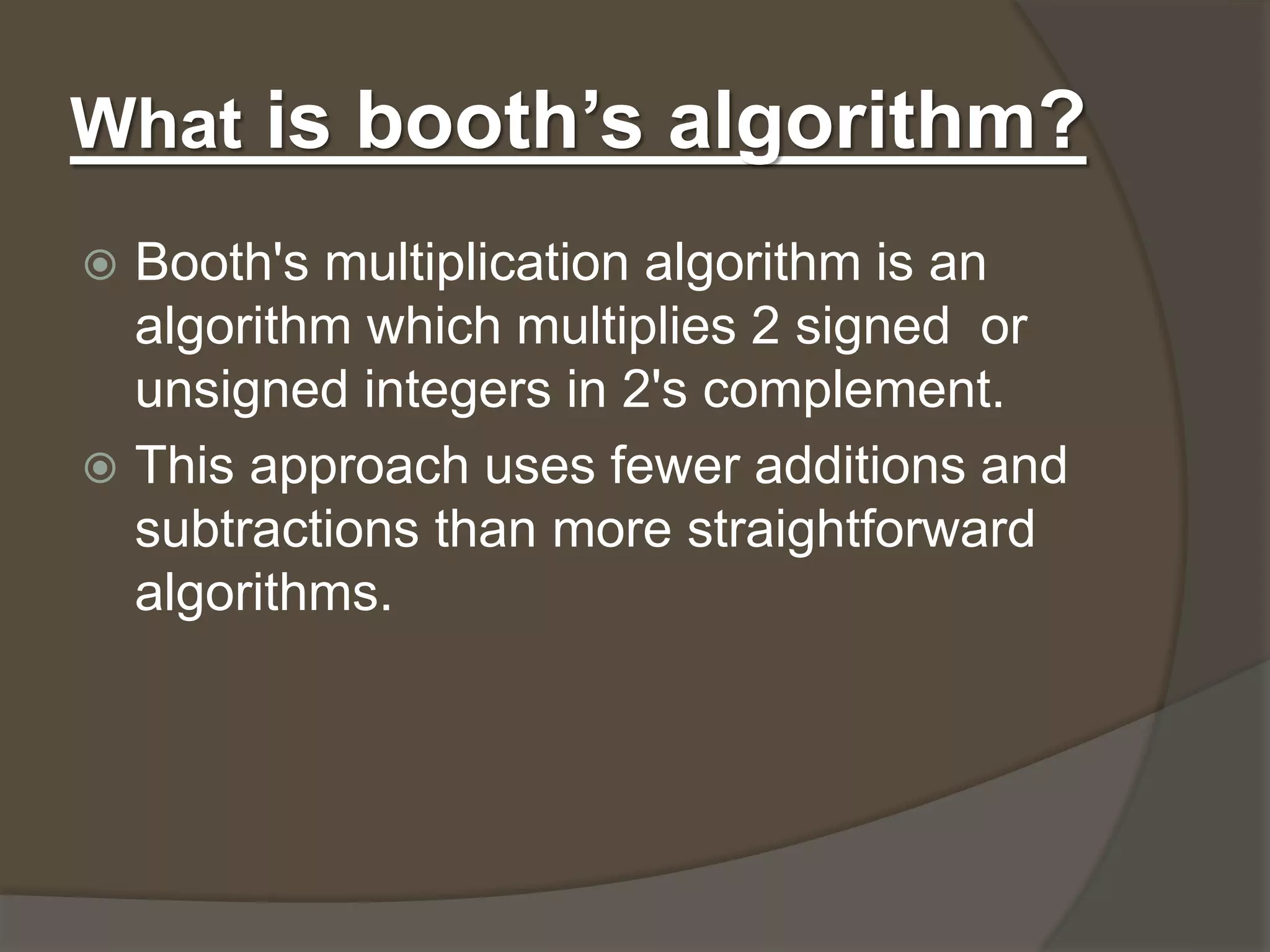 What is booth’s algorithm?

Booth's multiplication algorithm is an algorithm which multiplies 2 signed or unsigned integers in 2's complement.

This approach uses fewer additions and subtractions than more straightforward algorithms.